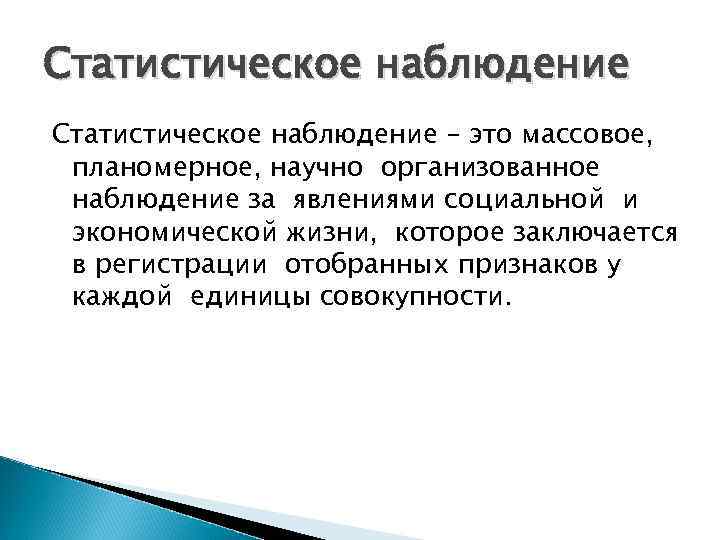 Статистическое наблюдение

Статистическое наблюдение – это массовое, планомерное, научно организованное наблюдение за явлениями социальной и экономической жизни, которое заключается в регистрации отобранных признаков у каждой единицы совокупности.